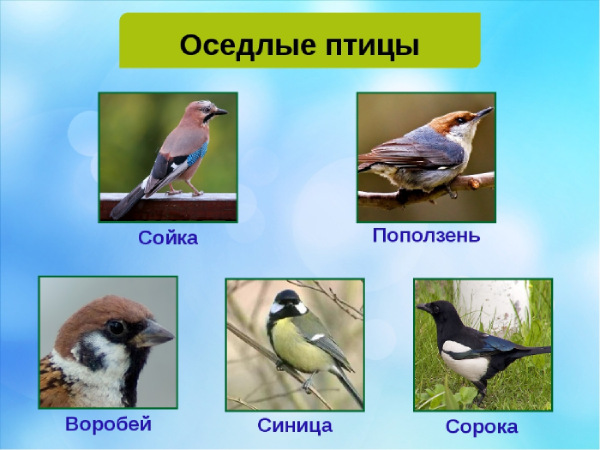 Оседлые птицы

Сойка

Поползень

Воробей

Синица

Сорока